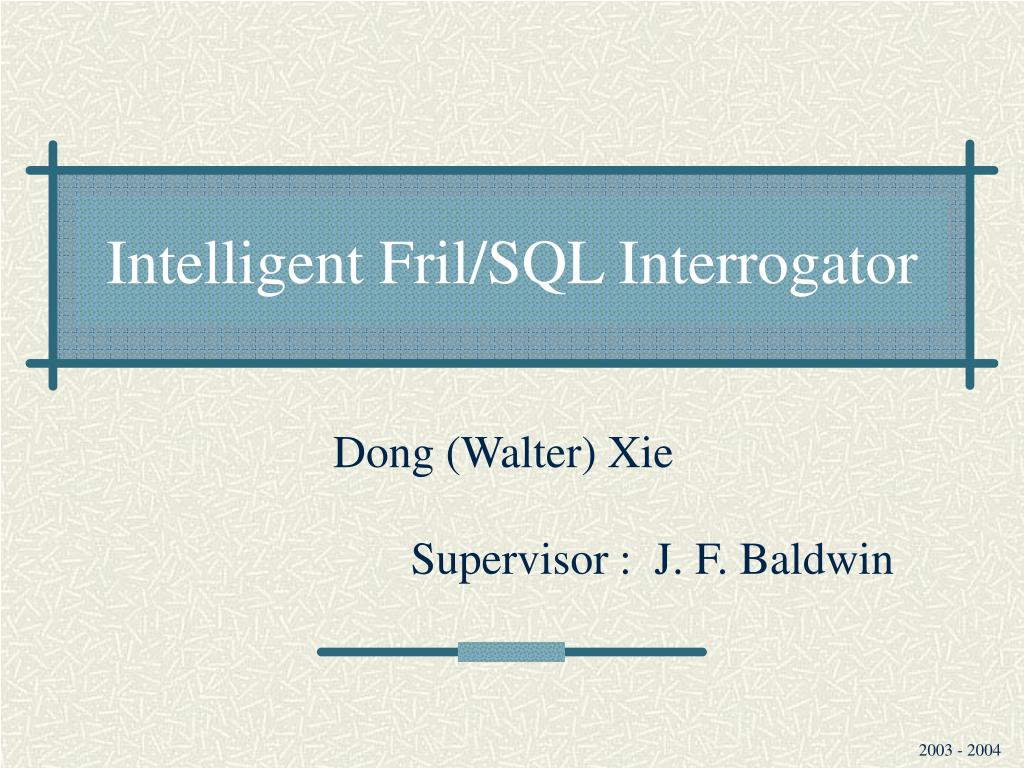 Intelligent Fril/SQL Interrogator

Dong (Walter) Xie

Supervisor : J. F. Baldwin

2003 - 2004